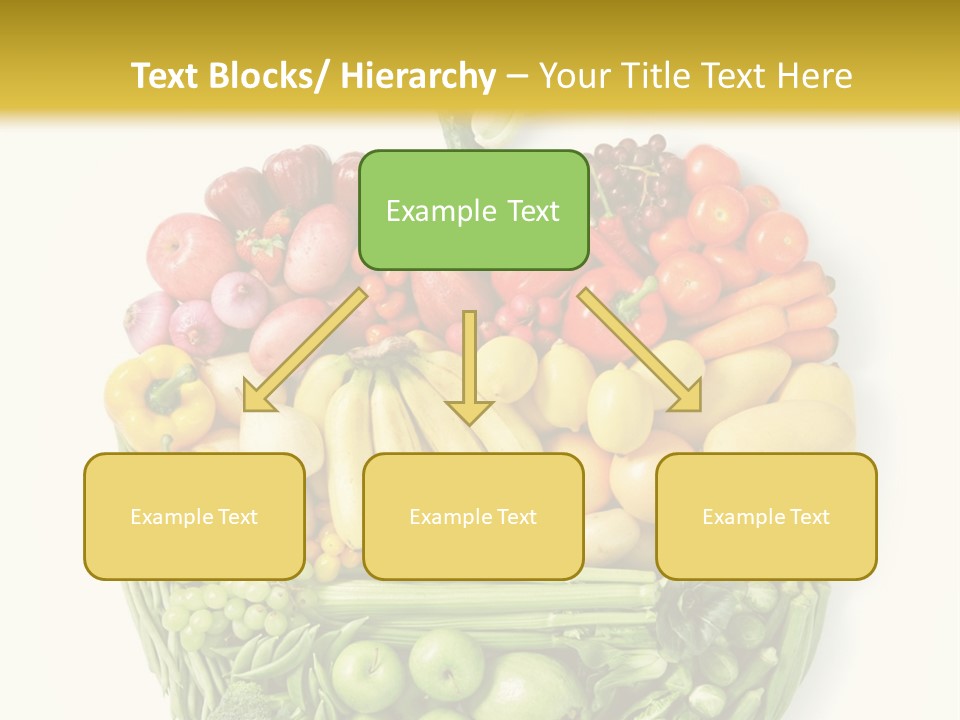 Text Blocks/ Hierarchy – Your Title Text Here

Example Text

Example Text

Example Text

Example Text